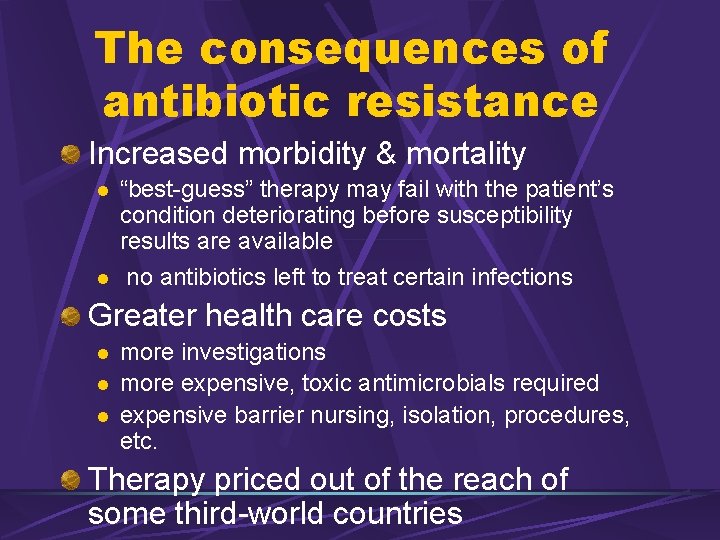 The consequences of antibiotic resistance

Increased morbidity & mortality

“best-guess” therapy may fail with the patient’s condition deteriorating before susceptibility results are available

no antibiotics left to treat certain infections

Greater health care costs

more investigations

more expensive, toxic antimicrobials required

expensive barrier nursing, isolation, procedures, etc.

Therapy priced out of the reach of some third-world countries